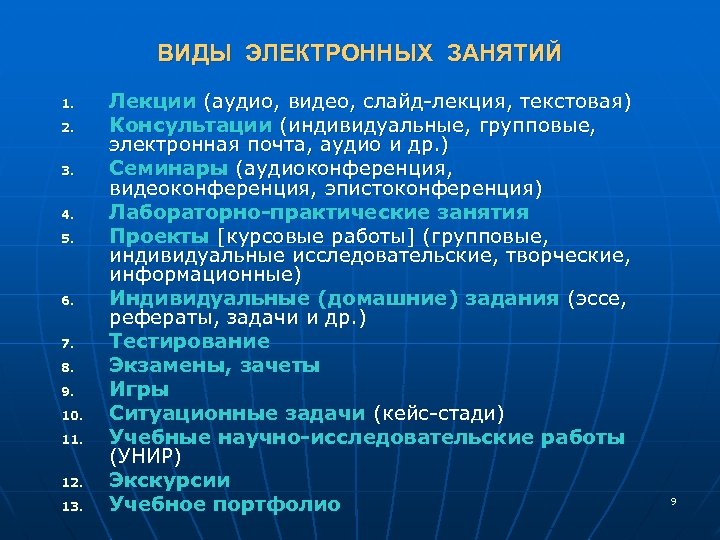 ВИДЫ ЭЛЕКТРОННЫХ ЗАНЯТИЙ

1. Лекции (аудио, видео, слайд-лекция, текстовая)
2. Консультации (индивидуальные, групповые, электронная почта, аудио и др.)
3. Семинары (аудиоконференция, видеоконференция, эпистоконференция)
4. Лабораторно-практические занятия
5. Проекты [курсовые работы] (групповые, индивидуальные исследовательские, творческие, информационные)
6. Индивидуальные (домашние) задания (эссе, рефераты, задачи и др.)
7. Тестирование
8. Экзамены, зачеты
9. Игры
10. Ситуационные задачи (кейс-стади)
11. Учебные научно-исследовательские работы (УНИР)
12. Экскурсии
13. Учебное портфолио

9